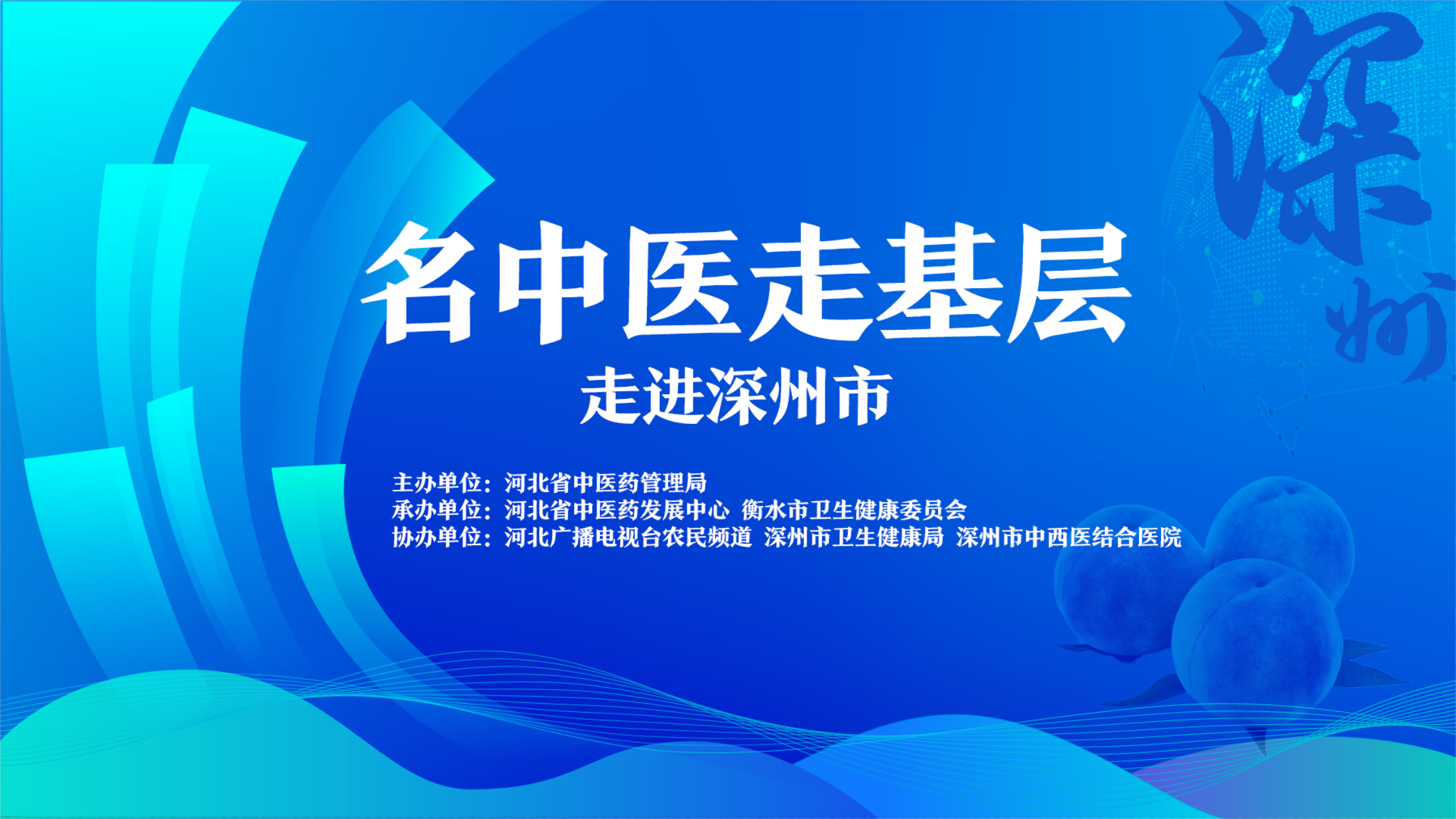 深州

名中医走基层

走进深州市

主办单位：河北省中医药管理局
承办单位：河北省中医药发展中心 衡水市卫生健康委员会
协办单位：河北广播电视台农民频道 深州市卫生健康局 深州市中西医结合医院